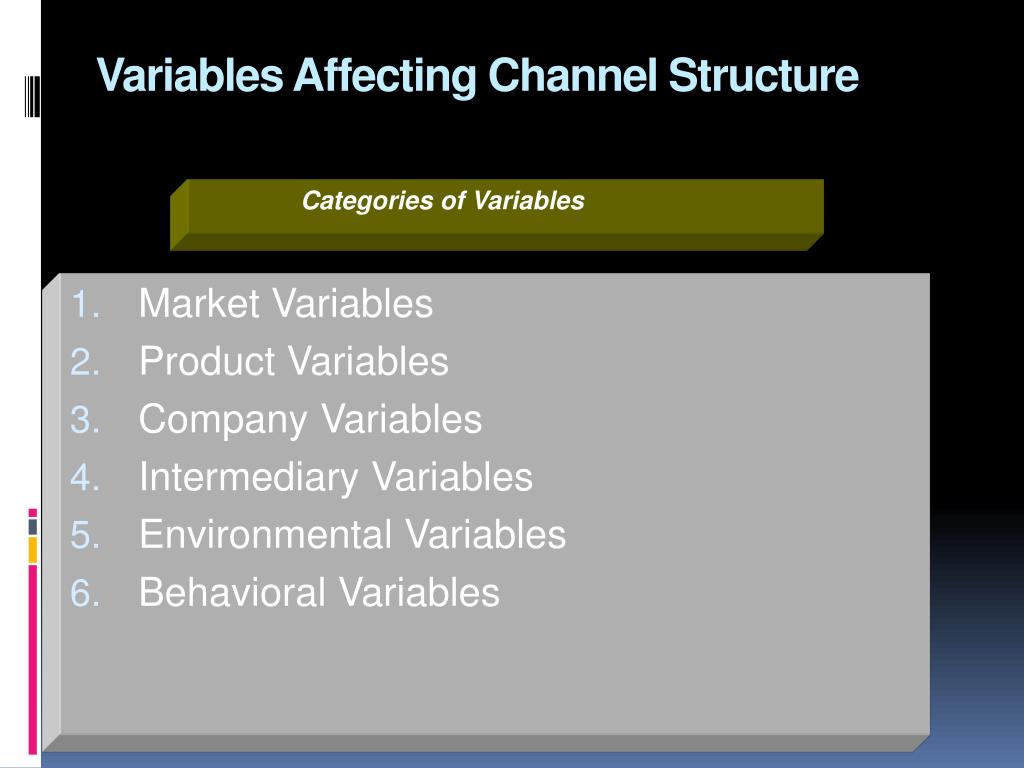 Variables Affecting Channel Structure

Categories of Variables

1. Market Variables
2. Product Variables
3. Company Variables
4. Intermediary Variables
5. Environmental Variables
6. Behavioral Variables